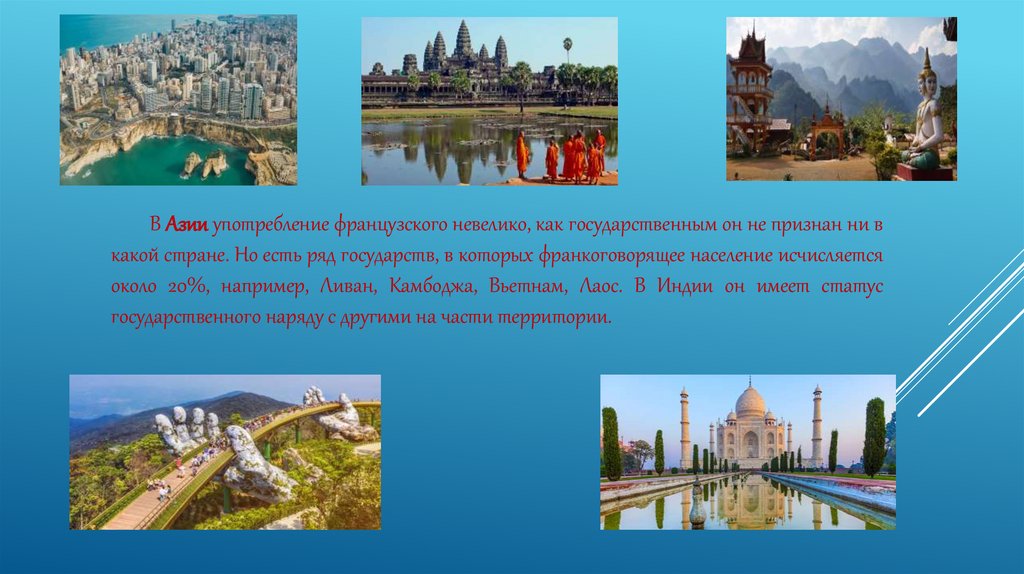 В Азии употребление французского невелико, как государственным он не признан ни в какой стране. Но есть ряд государств, в которых франкоговорящее население исчисляется около 20%, например, Ливан, Камбоджа, Вьетнам, Лаос. В Индии он имеет статус государственного наряду с другими на части территории.